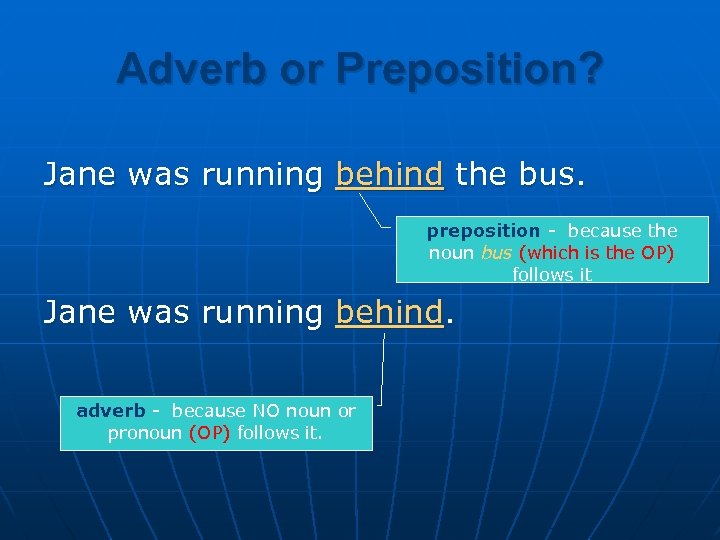 Adverb or Preposition?

Jane was running behind the bus.

preposition - because the noun bus (which is the OP) follows it

Jane was running behind.

adverb - because NO noun or pronoun (OP) follows it.